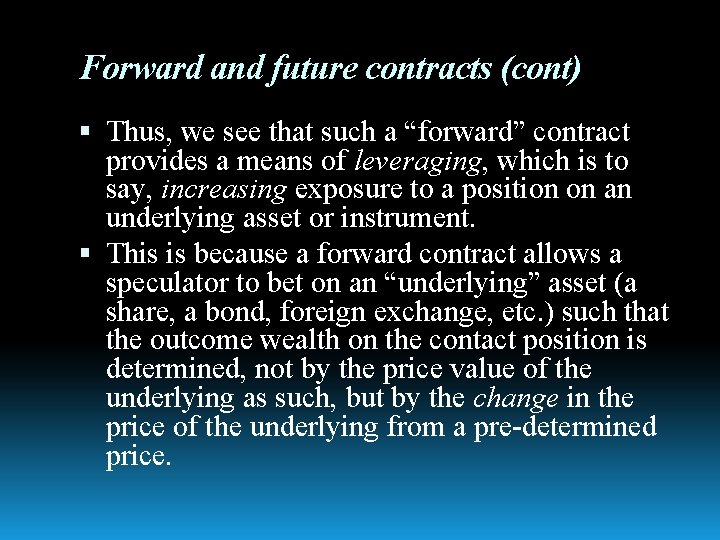 Forward and future contracts (cont)

▪ Thus, we see that such a “forward” contract provides a means of leveraging, which is to say, increasing exposure to a position on an underlying asset or instrument.

▪ This is because a forward contract allows a speculator to bet on an “underlying” asset (a share, a bond, foreign exchange, etc.) such that the outcome wealth on the contact position is determined, not by the price value of the underlying as such, but by the change in the price of the underlying from a pre-determined price.